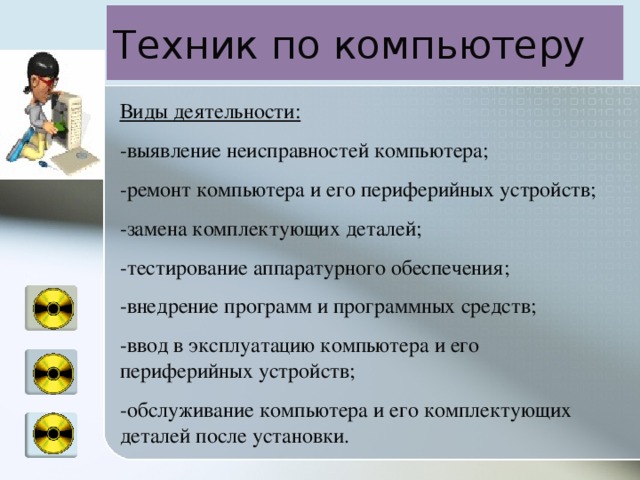 Техник по компьютеру

Виды деятельности:

-выявление неисправностей компьютера;

-ремонт компьютера и его периферийных устройств;

-замена комплектующих деталей;

-тестирование аппаратурного обеспечения;

-внедрение программ и программных средств;

-ввод в эксплуатацию компьютера и его периферийных устройств;

-обслуживание компьютера и его комплектующих деталей после установки.